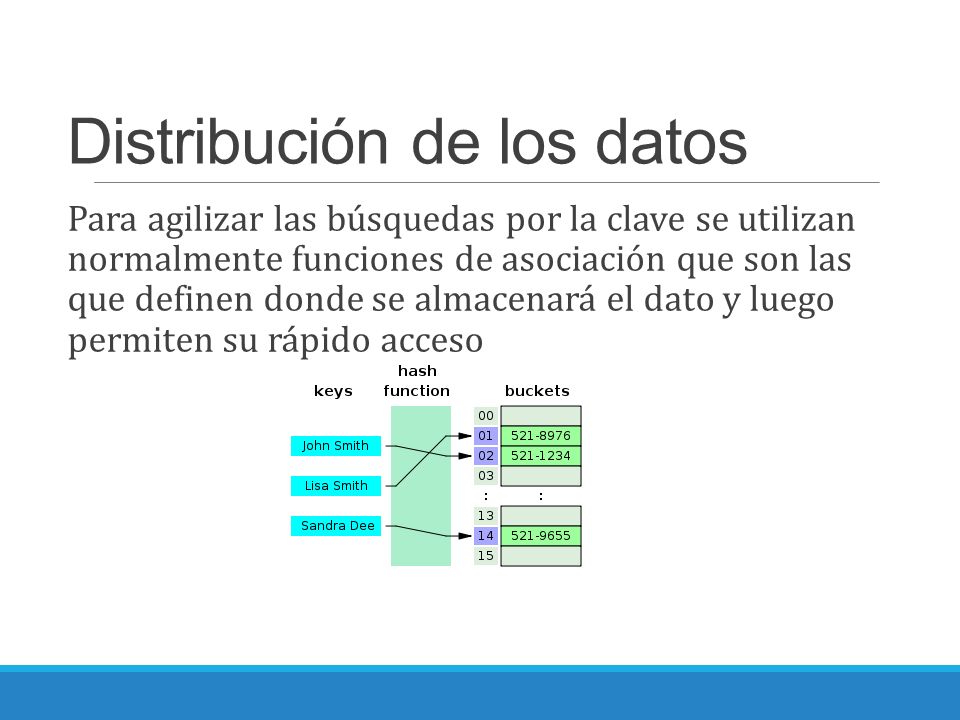 Distribución de los datos

Para agilizar las búsquedas por la clave se utilizan normalmente funciones de asociación que son las que definen donde se almacenará el dato y luego permiten su rápido acceso

keys

hash function

buckets

John Smith
Lisa Smith
Sandra Dee

00
01 521-8976
02 521-1234
03
:   :
13
14 521-9655
15